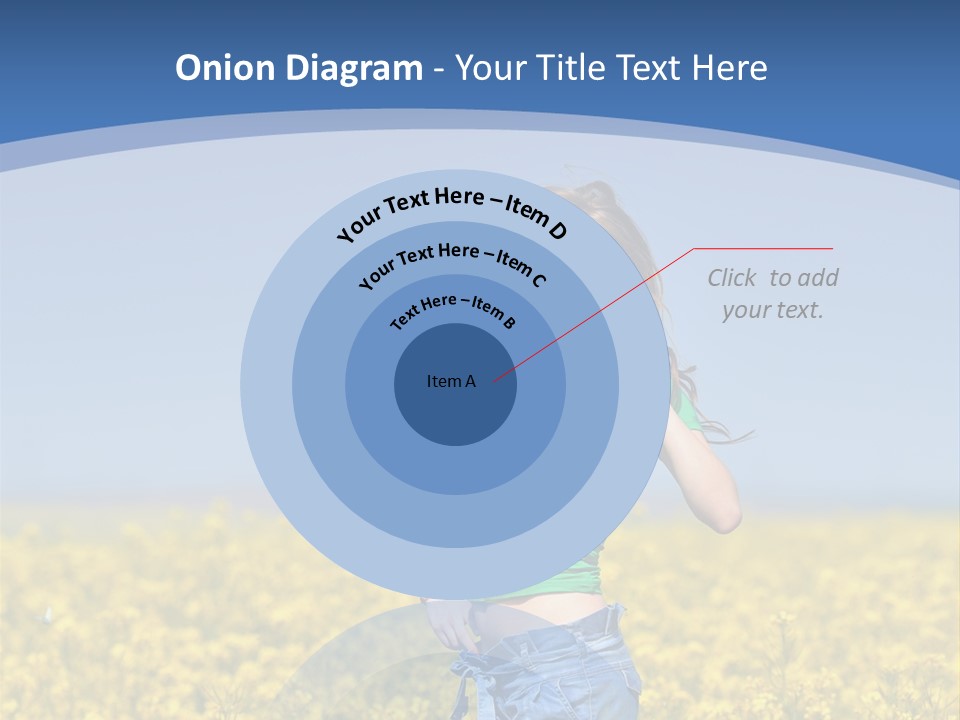 Onion Diagram - Your Title Text Here

Your Text Here – Item D

Your Text Here – Item C

Text Here – Item B

Item A

Click to add your text.